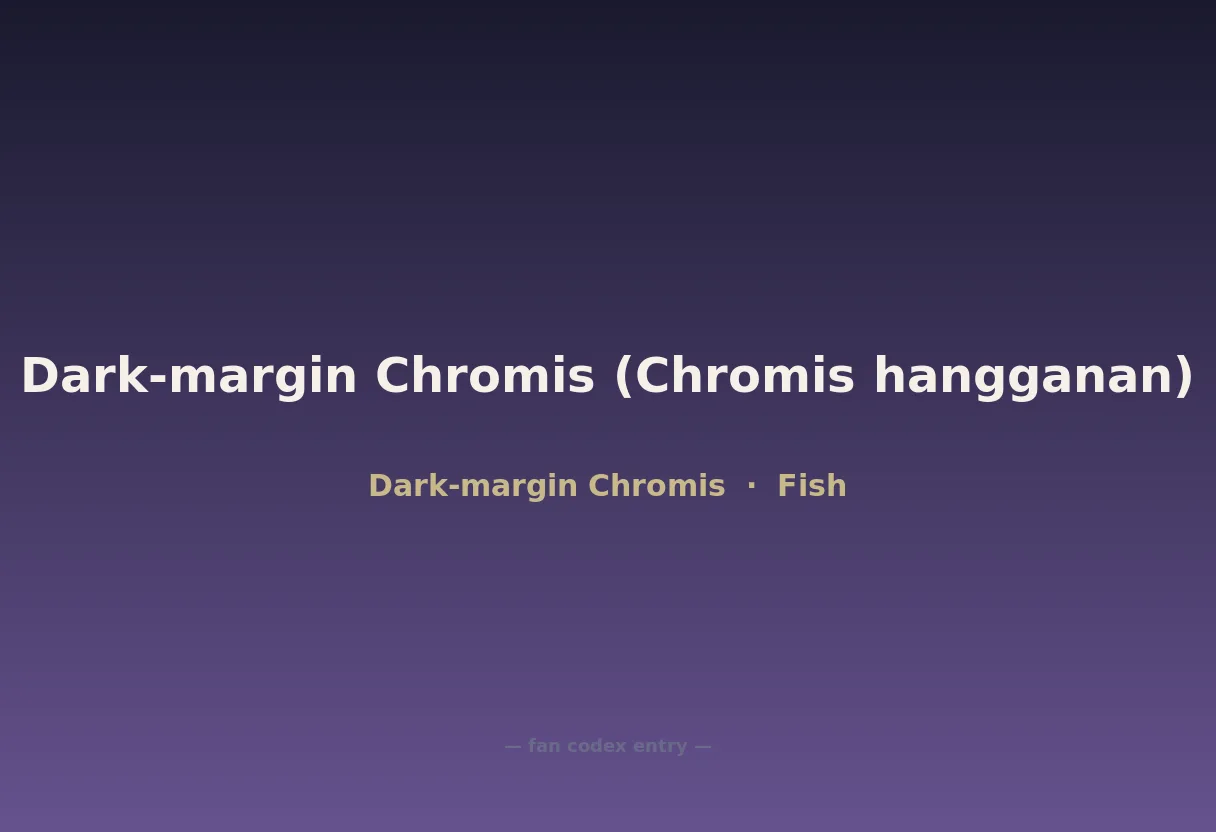 Dark-margin Chromis (Chromis hangganan)

Dark-margin Chromis · Fish

— fan codex entry —